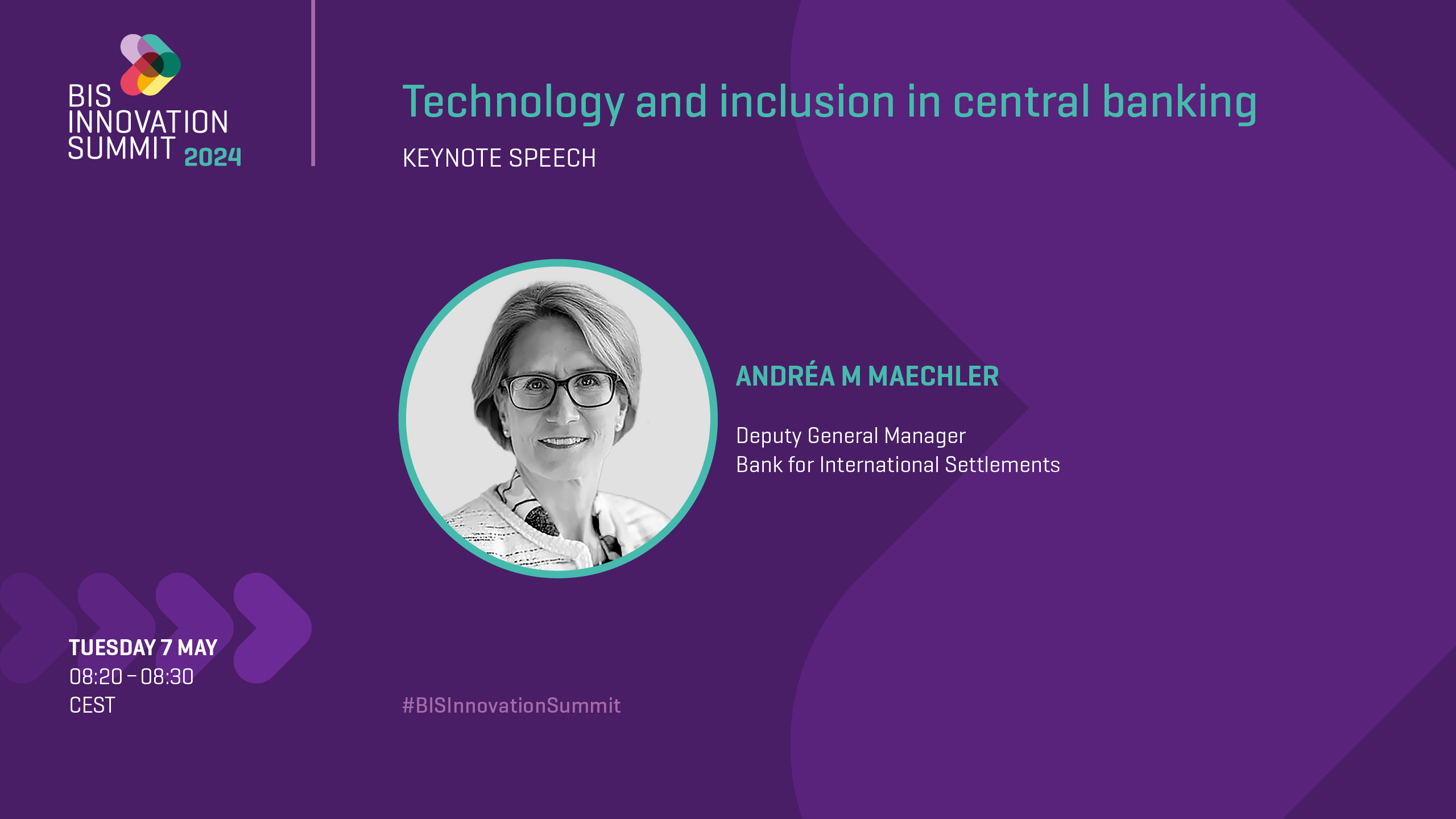 BIS INNOVATION SUMMIT 2024

Technology and inclusion in central banking

KEYNOTE SPEECH

ANDRÉA M MAECHLER

Deputy General Manager
Bank for International Settlements

TUESDAY 7 MAY
08:20 – 08:30
CEST

#BISInnovationSummit